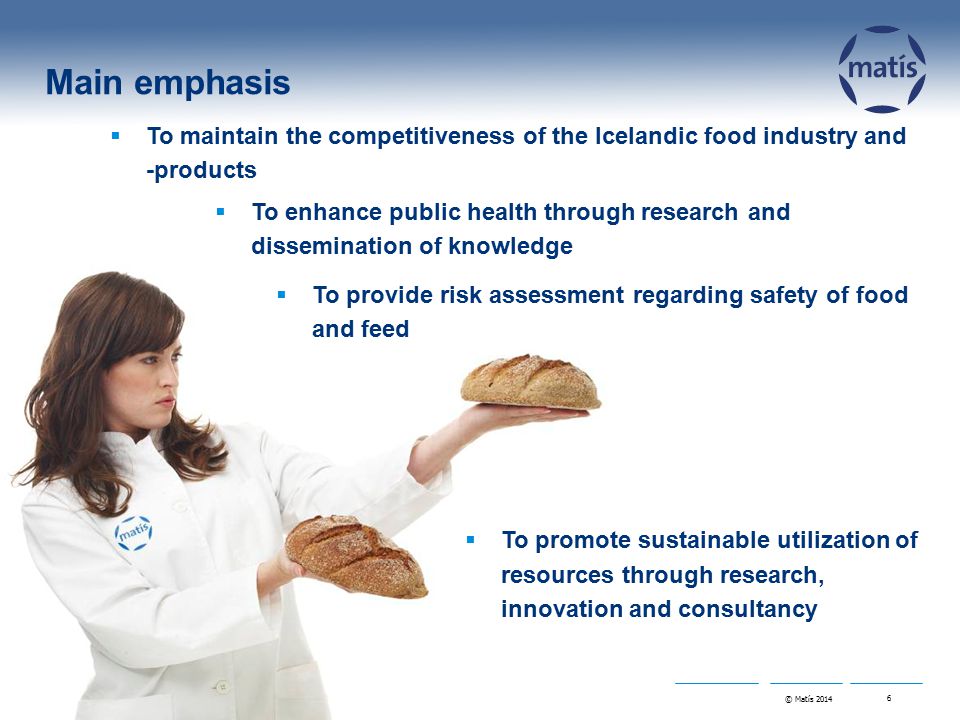 Main emphasis

matís

▪ To maintain the competitiveness of the Icelandic food industry and -products

▪ To enhance public health through research and dissemination of knowledge

▪ To provide risk assessment regarding safety of food and feed

matís

▪ To promote sustainable utilization of resources through research, innovation and consultancy

© Matís 2014

6